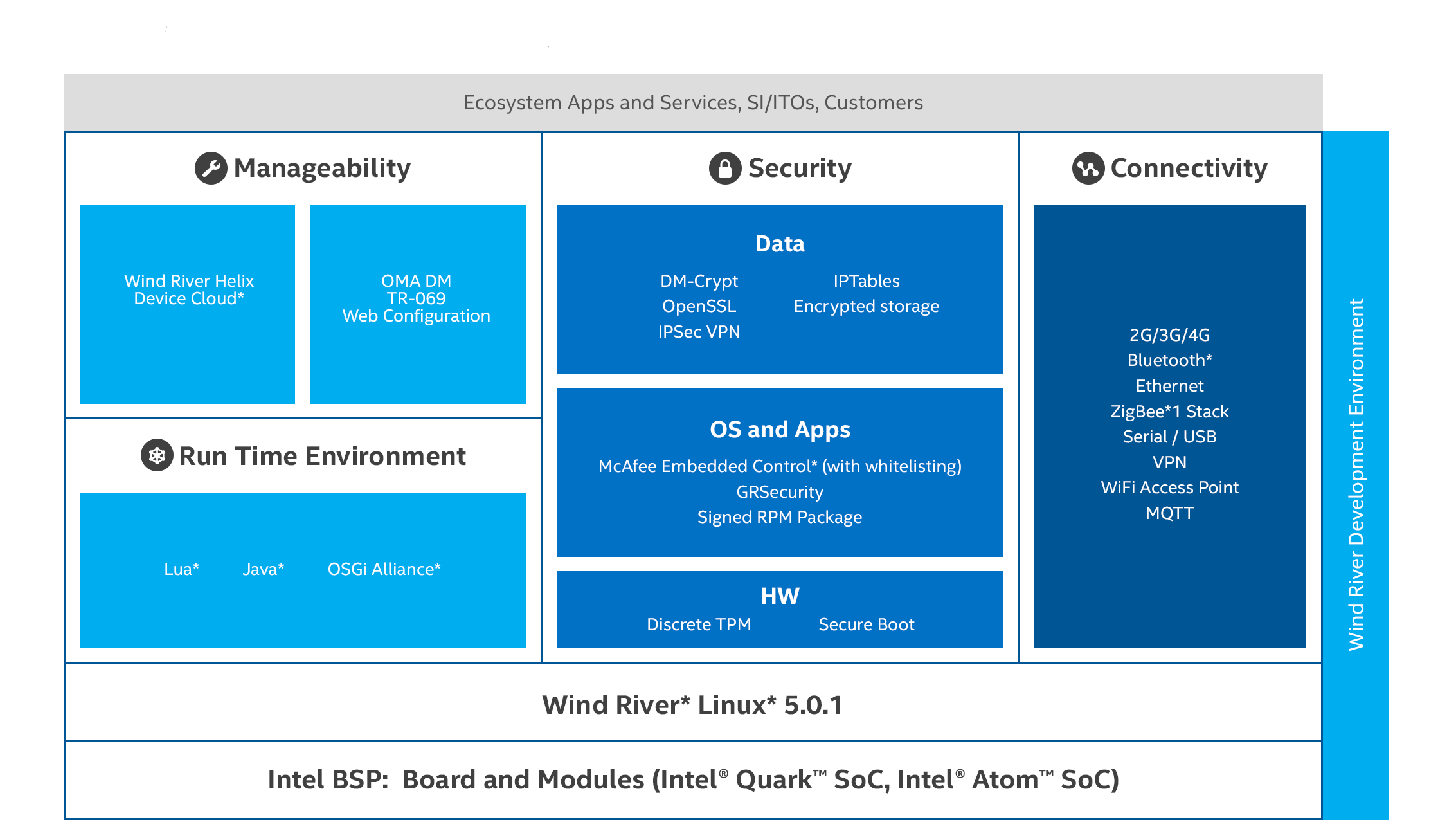 Ecosystem Apps and Services, SI/ITOs, Customers

Manageability

Wind River Helix Device Cloud*

OMA DM
TR-069
Web Configuration

Run Time Environment

Lua* Java* OSGi Alliance*

Security

Data

DM-Crypt
OpenSSL
IPSec VPN

IPTables
Encrypted storage

OS and Apps

McAfee Embedded Control* (with whitelisting)
GRSecurity
Signed RPM Package

HW

Discrete TPM Secure Boot

Connectivity

2G/3G/4G
Bluetooth*
Ethernet
ZigBee*1 Stack
Serial / USB
VPN
WiFi Access Point
MQTT

Wind River Development Environment

Wind River* Linux* 5.0.1

Intel BSP: Board and Modules (Intel® Quark™ SoC, Intel® Atom™ SoC)